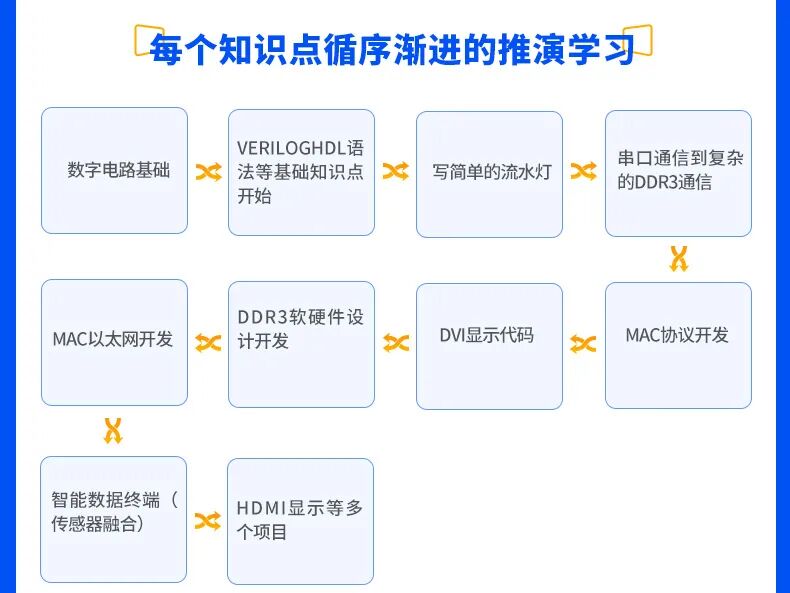 每个知识点循序渐进的推演学习

数字电路基础

VERILOGHDL语法等基础知识点开始

写简单的流水灯

串口通信到复杂的DDR3通信

MAC协议开发

DVI显示代码

DDR3软硬件设计开发

MAC以太网开发

智能数据终端（传感器融合）

HDMI显示等多个项目